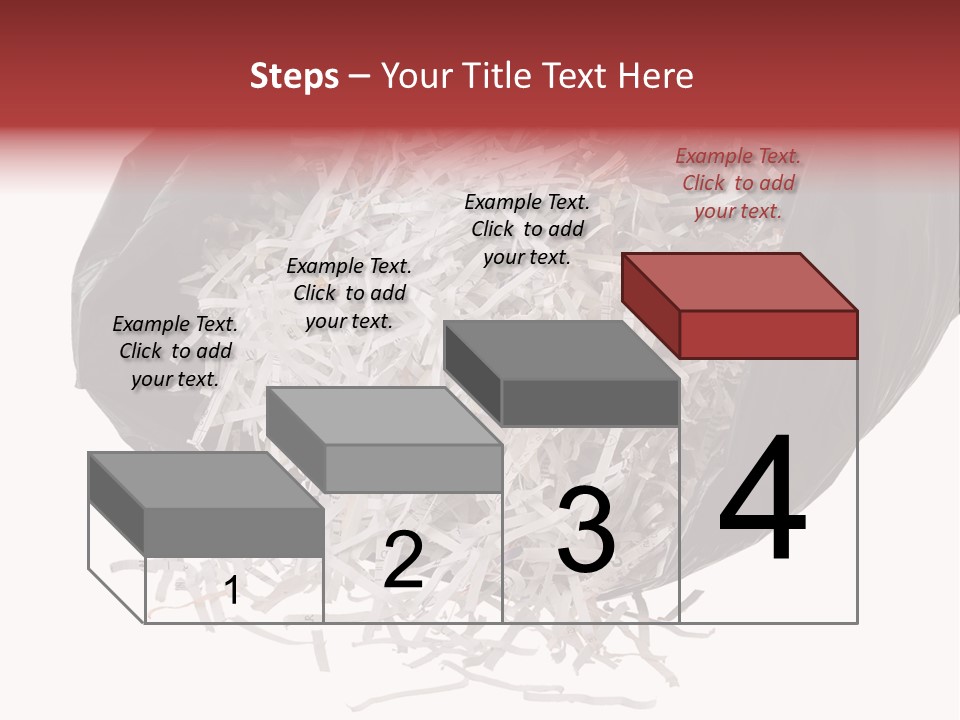 Steps – Your Title Text Here

Example Text. Click to add your text.

Example Text. Click to add your text.

Example Text. Click to add your text.

Example Text. Click to add your text.

1

2

3

4